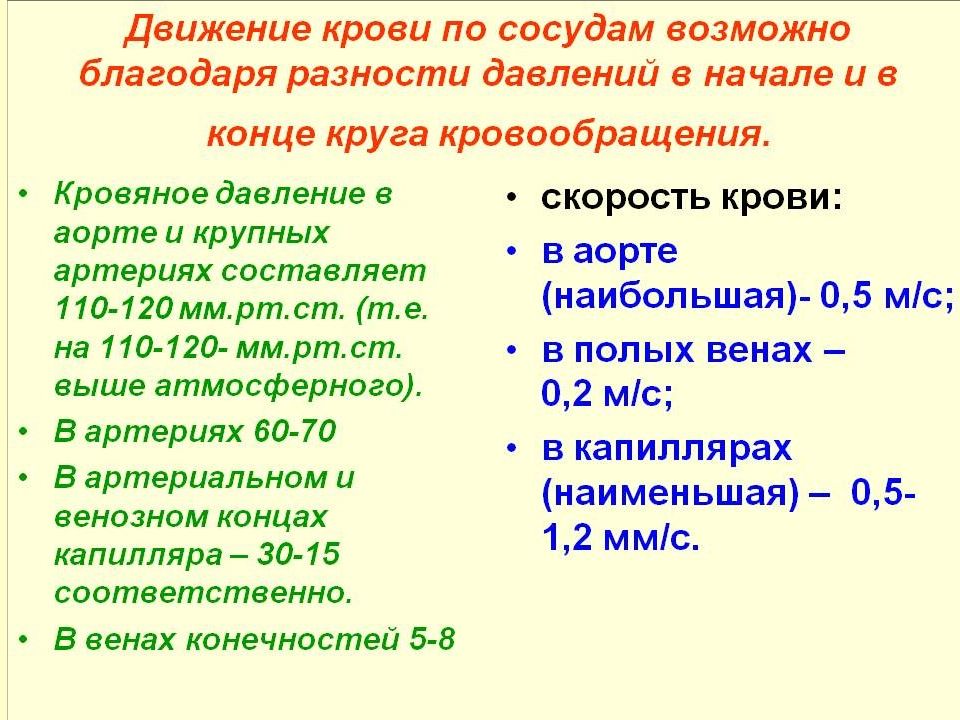 Движение крови по сосудам возможно благодаря разности давлений в начале и в конце круга кровообращения.

• Кровяное давление в аорте и крупных артериях составляет 110-120 мм.рт.ст. (т.е. на 110-120- мм.рт.ст. выше атмосферного).
• В артериях 60-70
• В артериальном и венозном концах капилляра – 30-15 соответственно.
• В венах конечностей 5-8

• скорость крови:
• в аорте (наибольшая)- 0,5 м/с;
• в полых венах – 0,2 м/с;
• в капиллярах (наименьшая) – 0,5-1,2 мм/с.